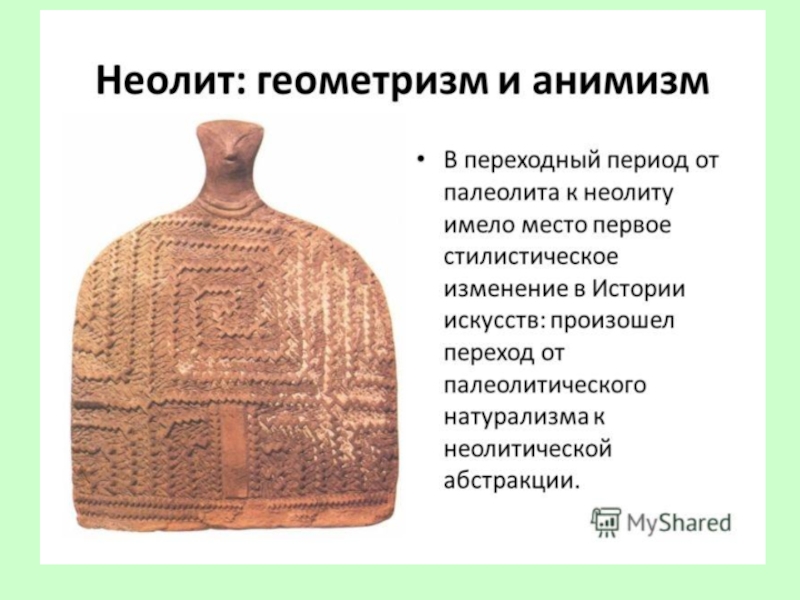 Неолит: геометризм и анимизм

• В переходный период от палеолита к неолиту имело место первое стилистическое изменение в Истории искусств: произошел переход от палеолитического натурализма к неолитической абстракции.

MyShared